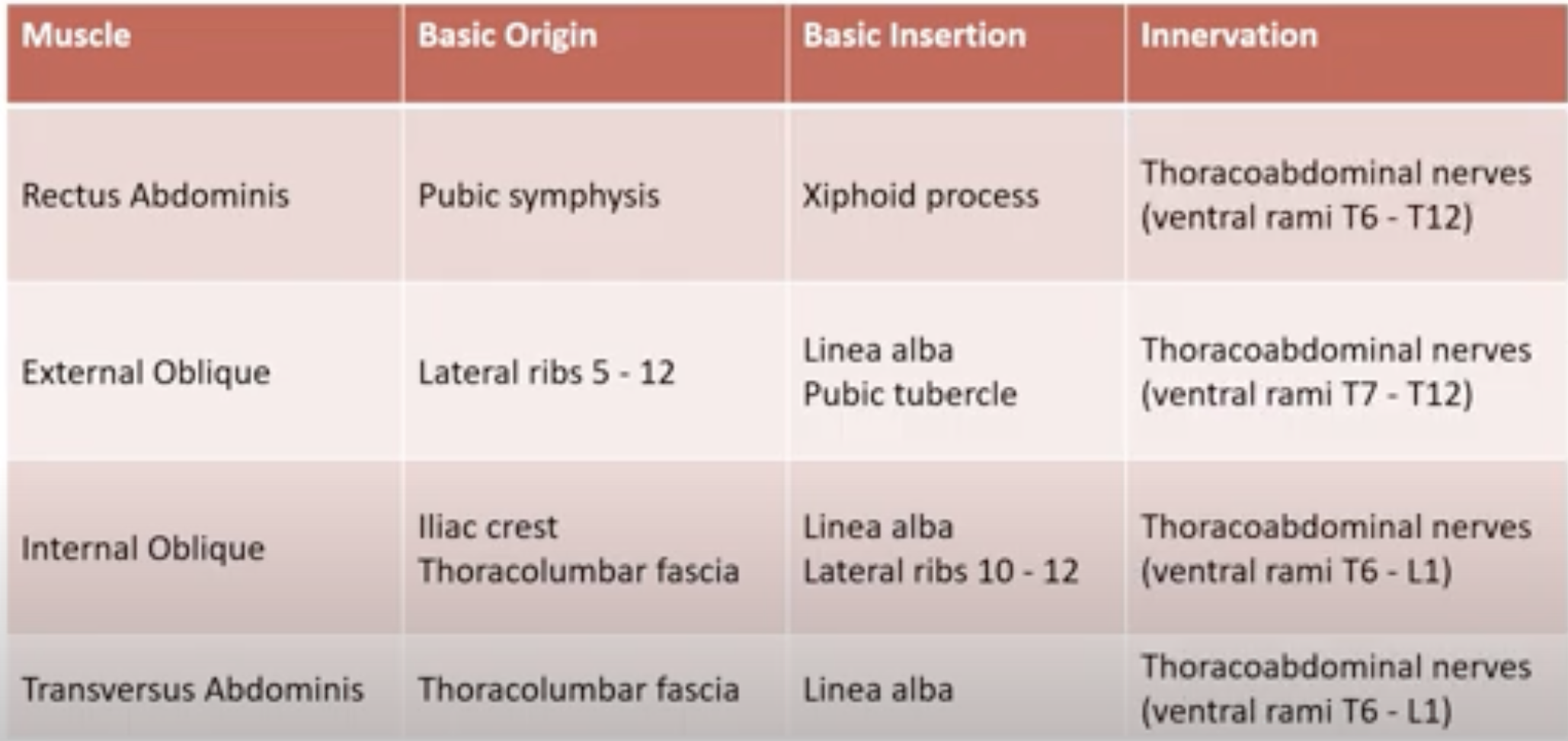 | Muscle | Basic Origin | Basic Insertion | Innervation |
|---|---|---|---|
| Rectus Abdominis | Pubic symphysis | Xiphoid process | Thoracoabdominal nerves (ventral rami T6 - T12) |
| External Oblique | Lateral ribs 5 - 12 | Linea alba Pubic tubercle | Thoracoabdominal nerves (ventral rami T7 - T12) |
| Internal Oblique | Iliac crest Thoracolumbar fascia | Linea alba Lateral ribs 10 - 12 | Thoracoabdominal nerves (ventral rami T6 - L1) |
| Transversus Abdominis | Thoracolumbar fascia | Linea alba | Thoracoabdominal nerves (ventral rami T6 - L1) |